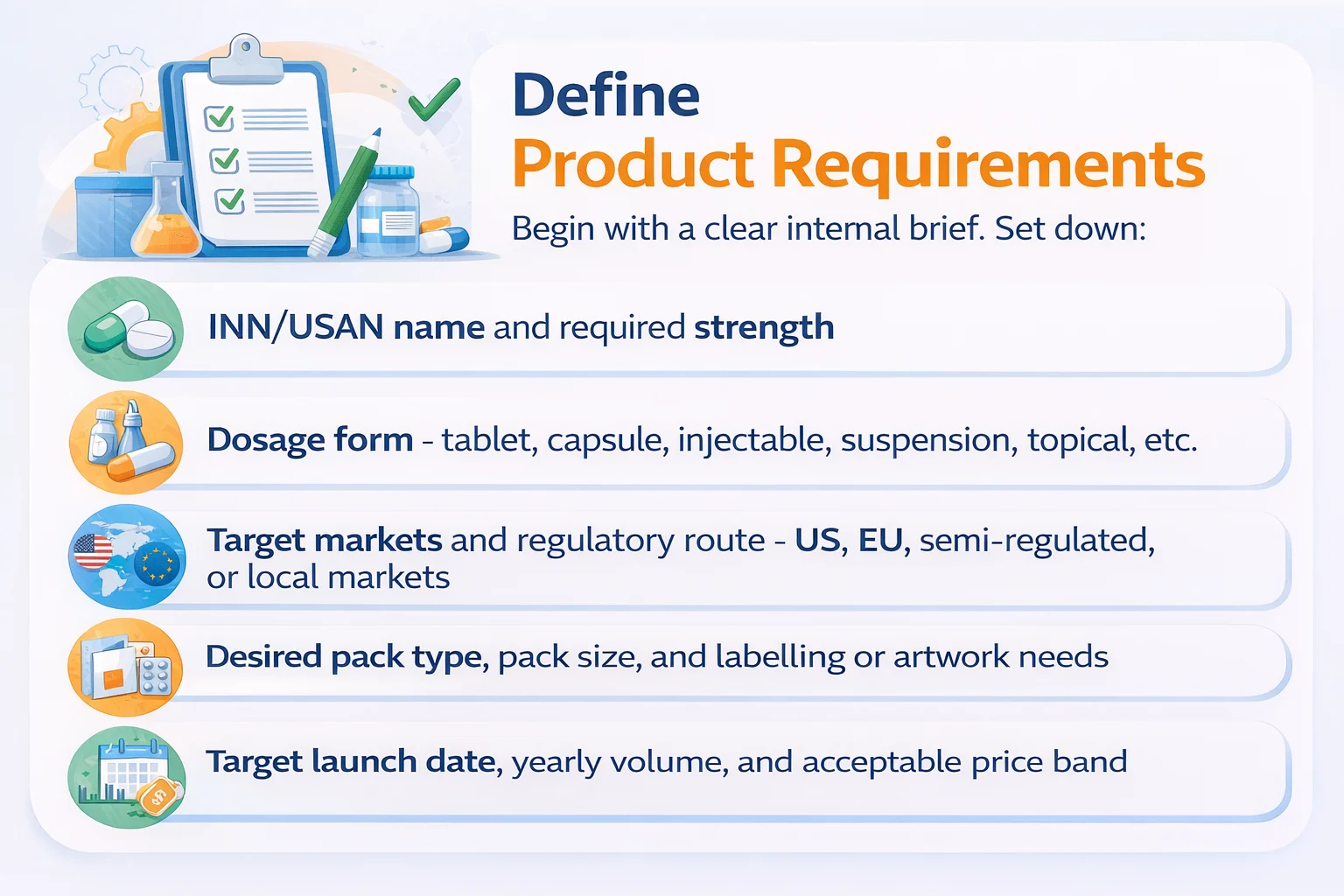 Define
Product Requirements
Begin with a clear internal brief. Set down:

INN/USAN name and required strength

Dosage form - tablet, capsule, injectable, suspension, topical, etc.

Target markets and regulatory route - US, EU, semi-regulated, or local markets

Desired pack type, pack size, and labelling or artwork needs

Target launch date, yearly volume, and acceptable price band